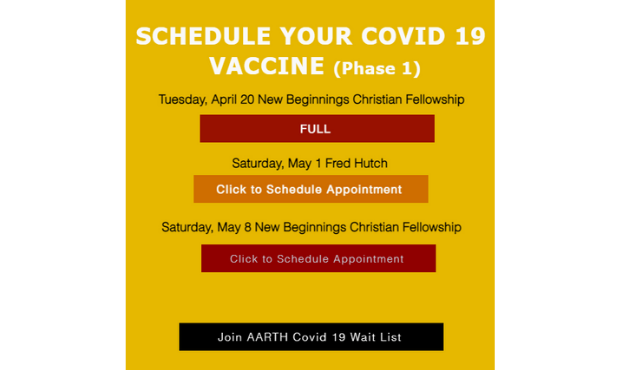 SCHEDULE YOUR COVID 19 VACCINE (Phase 1)

Tuesday, April 20 New Beginnings Christian Fellowship

FULL

Saturday, May 1 Fred Hutch

Click to Schedule Appointment

Saturday, May 8 New Beginnings Christian Fellowship

Click to Schedule Appointment

Join AARTH Covid 19 Wait List